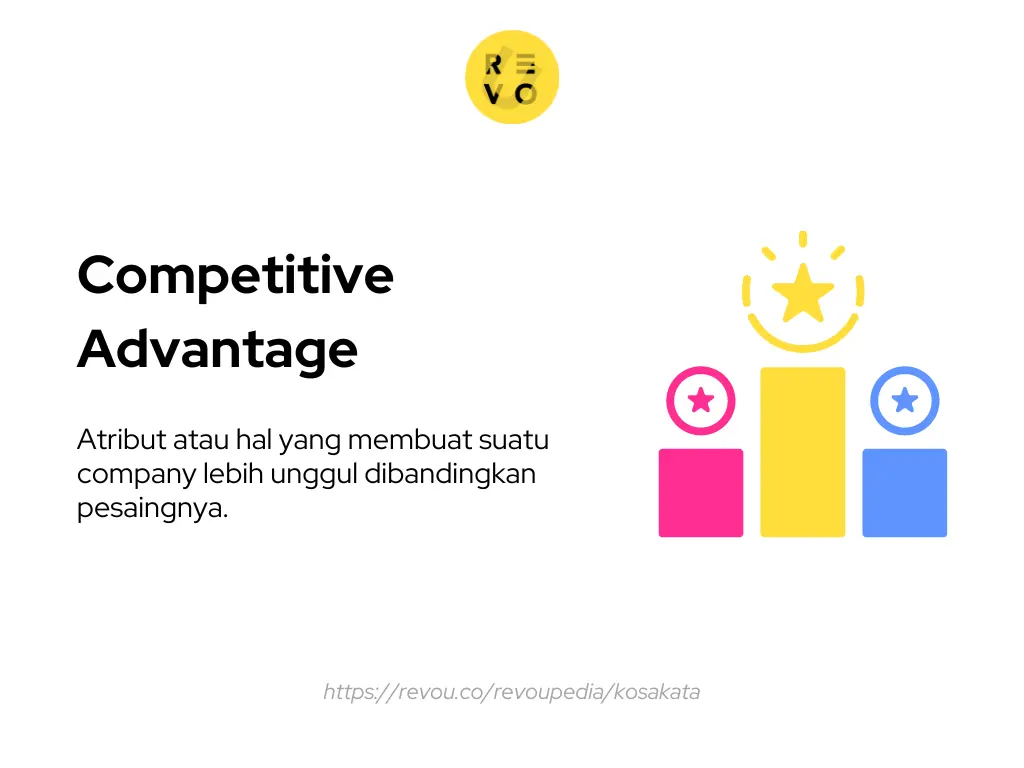 RE
VO

Competitive Advantage

Atribut atau hal yang membuat suatu company lebih unggul dibandingkan pesaingnya.

https://revou.co/revoupedia/kosakata